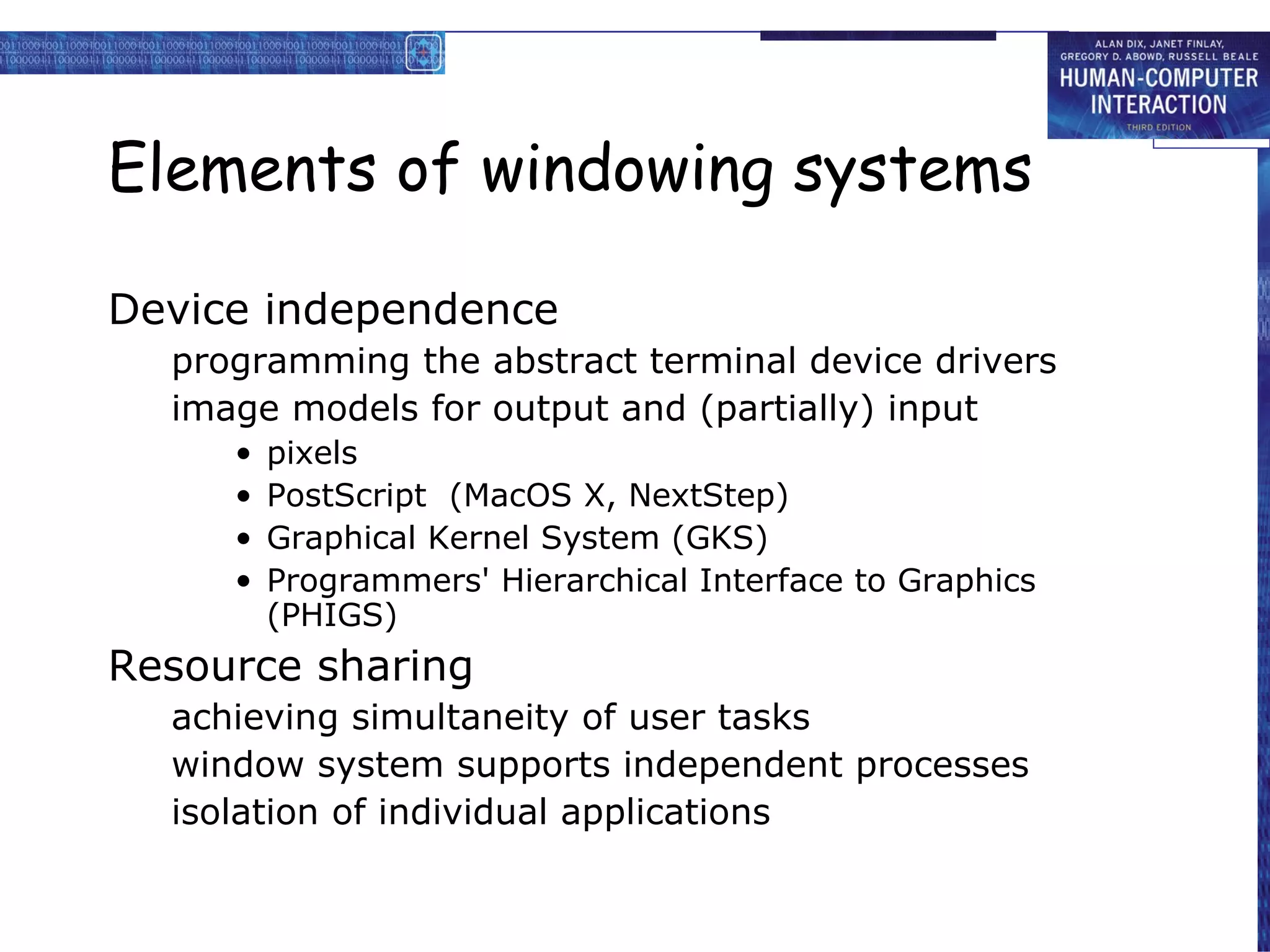 ALAN DIX, JANET FINLAY, GREGORY D. ABOWD, RUSSELL BEALE
HUMAN-COMPUTER INTERACTION
THIRD EDITION

Elements of windowing systems

Device independence

programming the abstract terminal device drivers

image models for output and (partially) input

• pixels
• PostScript (MacOS X, NextStep)
• Graphical Kernel System (GKS)
• Programmers' Hierarchical Interface to Graphics (PHIGS)

Resource sharing

achieving simultaneity of user tasks

window system supports independent processes

isolation of individual applications